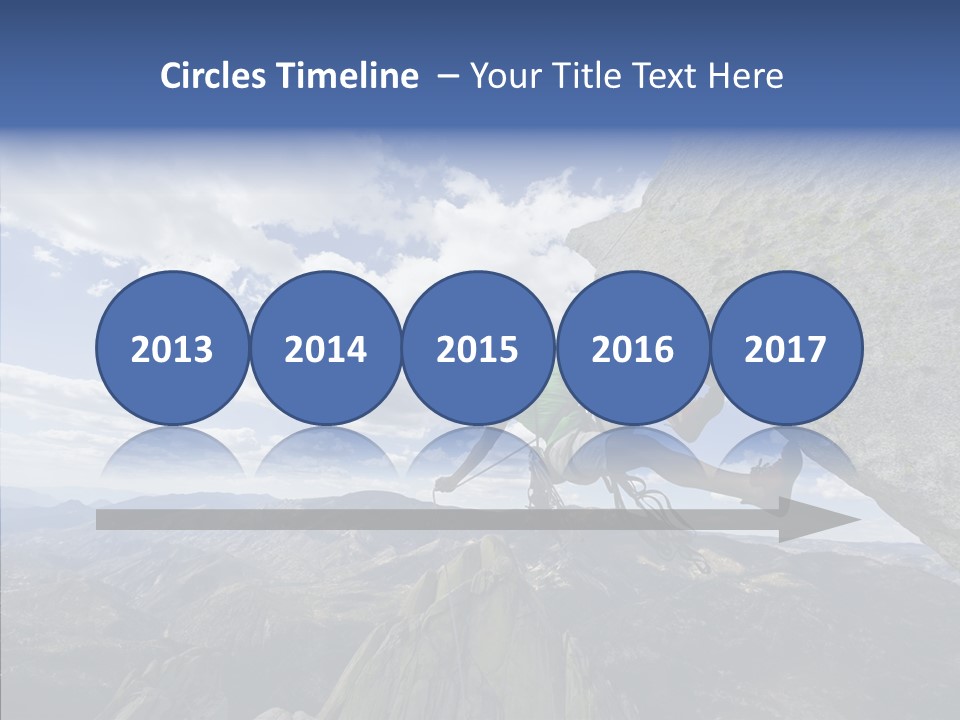 Circles Timeline – Your Title Text Here

2013

2014

2015

2016

2017